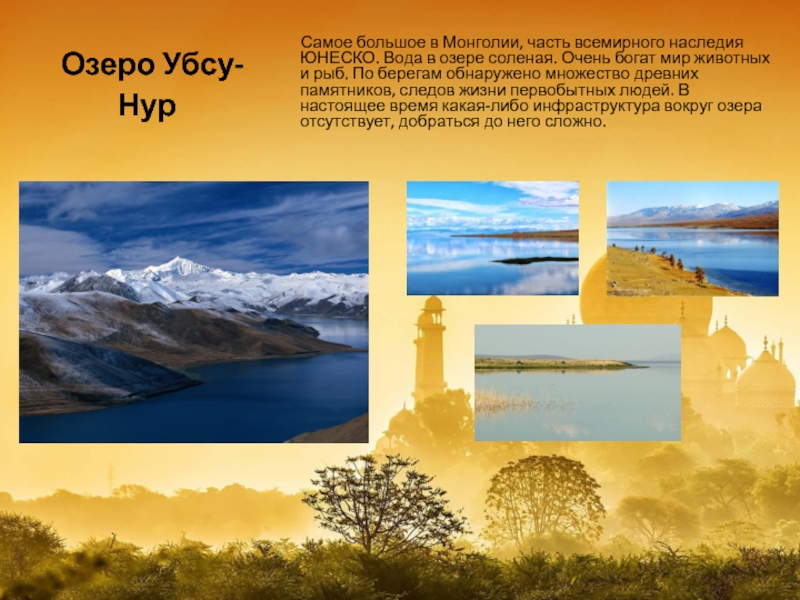 Озеро Убсу-Нур

Самое большое в Монголии, часть всемирного наследия ЮНЕСКО. Вода в озере соленая. Очень богат мир животных и рыб. По берегам обнаружено множество древних памятников, следов жизни первобытных людей. В настоящее время какая-либо инфраструктура вокруг озера отсутствует, добраться до него сложно.